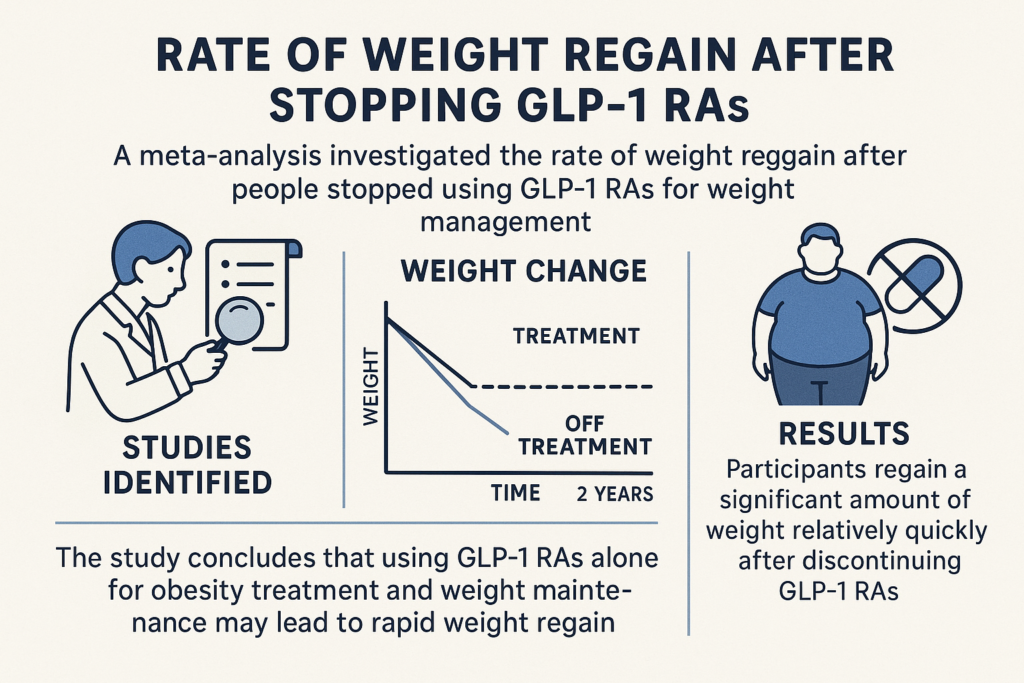 RATE OF WEIGHT REGAIN AFTER STOPPING GLP-1 RAs

A meta-analysis investigated the rate of weight reggain after people stopped using GLP-1 RAs for weight management

STUDIES IDENTIFIED

WEIGHT CHANGE

WEIGHT

TREATMENT

OFF TREATMENT

TIME

2 YEARS

RESULTS

Participants regain a significant amount of weight relatively quickly after discontinuing GLP-1 RAs

The study concludes that using GLP-1 RAs alone for obesity treatment and weight maintenance may lead to rapid weight regain